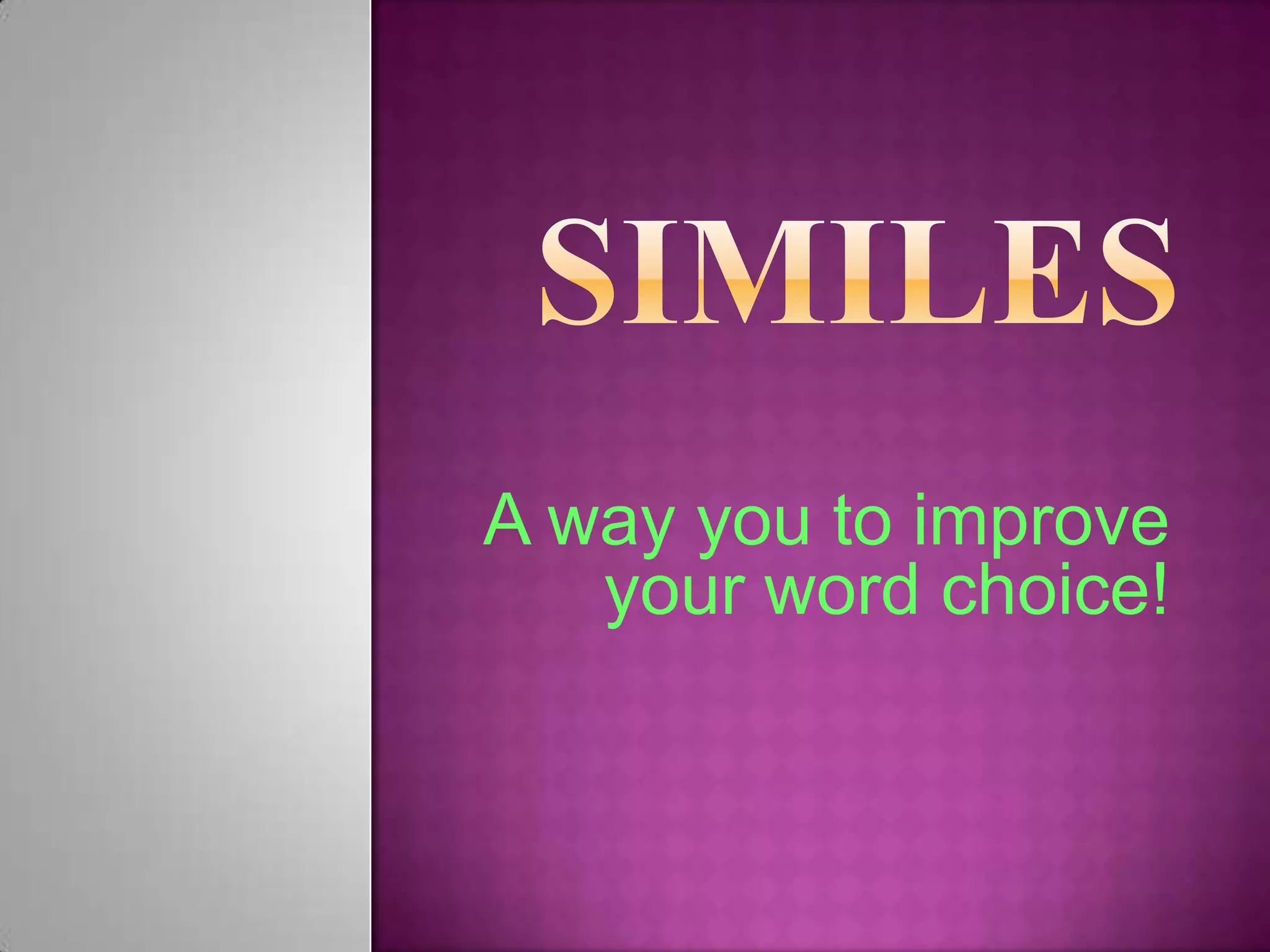 SIMILES

A way you to improve your word choice!